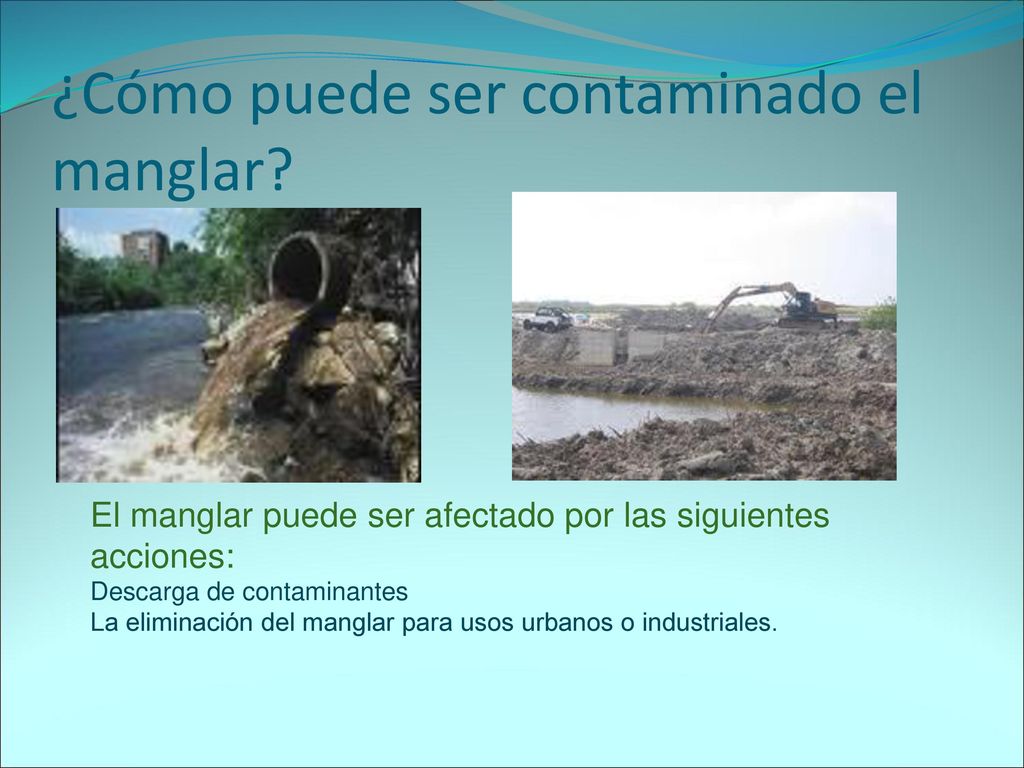 ¿Cómo puede ser contaminado el manglar?

El manglar puede ser afectado por las siguientes acciones:
Descarga de contaminantes
La eliminación del manglar para usos urbanos o industriales.